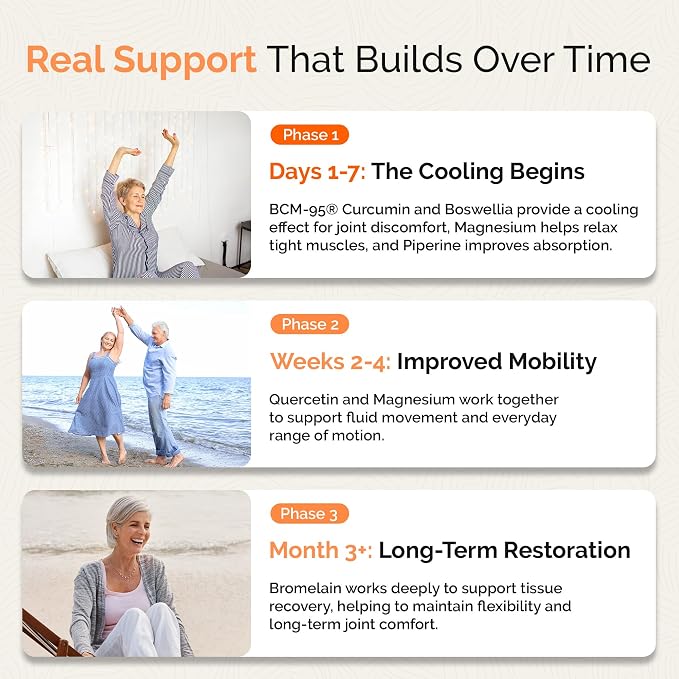 Real Support That Builds Over Time

Phase 1

Days 1-7: The Cooling Begins

BCM-95® Curcumin and Boswellia provide a cooling effect for joint discomfort, Magnesium helps relax tight muscles, and Piperine improves absorption.

Phase 2

Weeks 2-4: Improved Mobility

Quercetin and Magnesium work together to support fluid movement and everyday range of motion.

Phase 3

Month 3+: Long-Term Restoration

Bromelain works deeply to support tissue recovery, helping to maintain flexibility and long-term joint comfort.